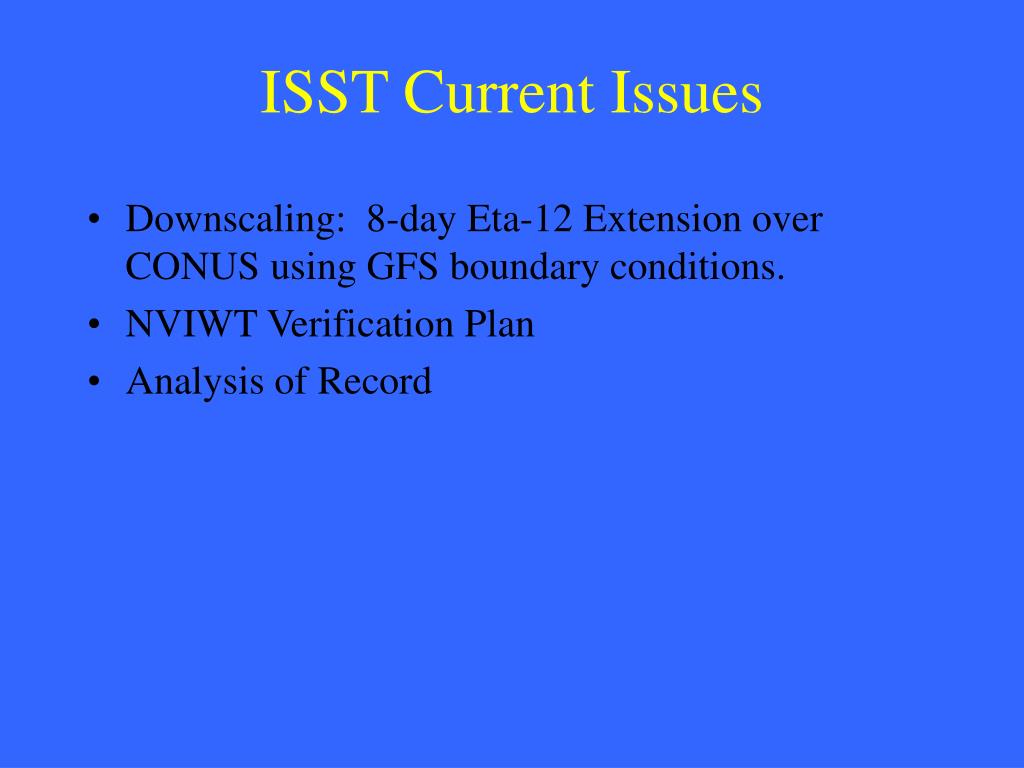 ISST Current Issues

• Downscaling: 8-day Eta-12 Extension over CONUS using GFS boundary conditions.
• NVIWT Verification Plan
• Analysis of Record